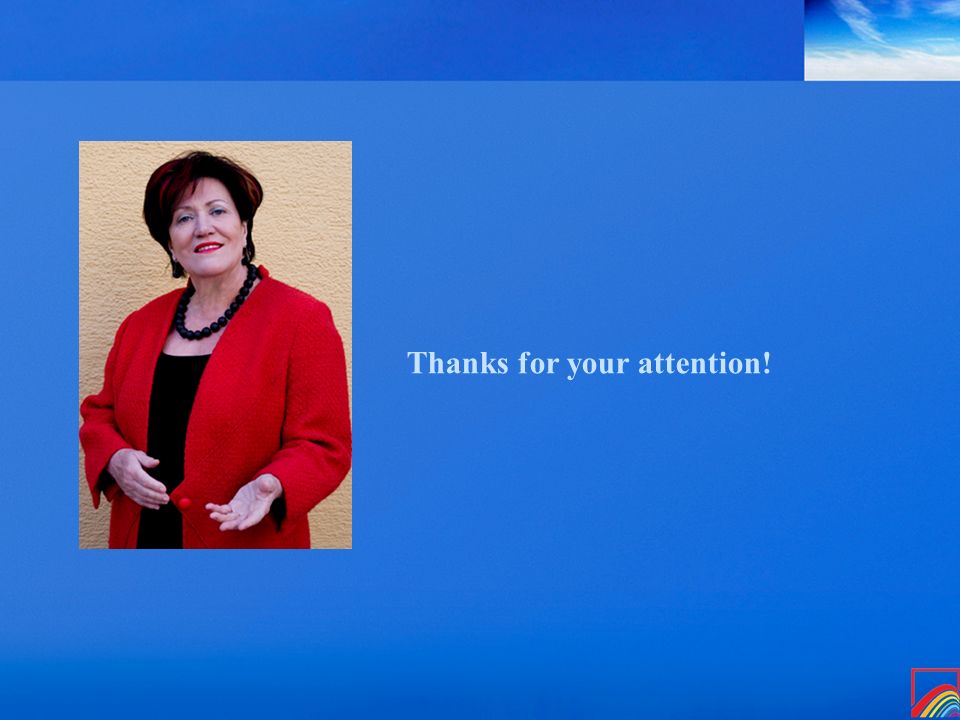 Thanks for your attention!